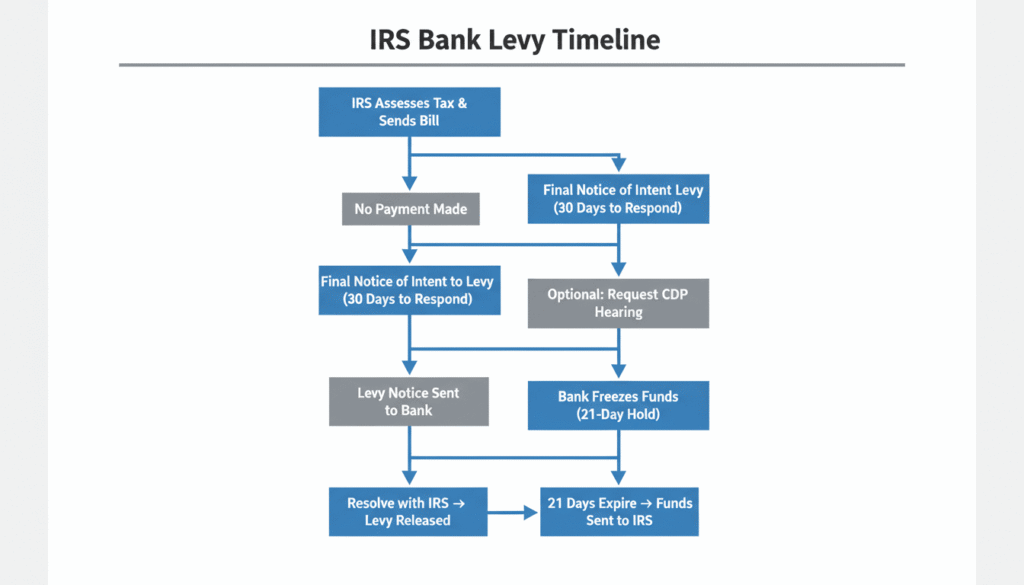 IRS Bank Levy Timeline

IRS Assesses Tax & Sends Bill

No Payment Made

Final Notice of Intent Levy (30 Days to Respond)

Final Notice of Intent to Levy (30 Days to Respond)

Optional: Request CDP Hearing

Levy Notice Sent to Bank

Bank Freezes Funds (21-Day Hold)

Resolve with IRS → Levy Released

21 Days Expire → Funds Sent to IRS